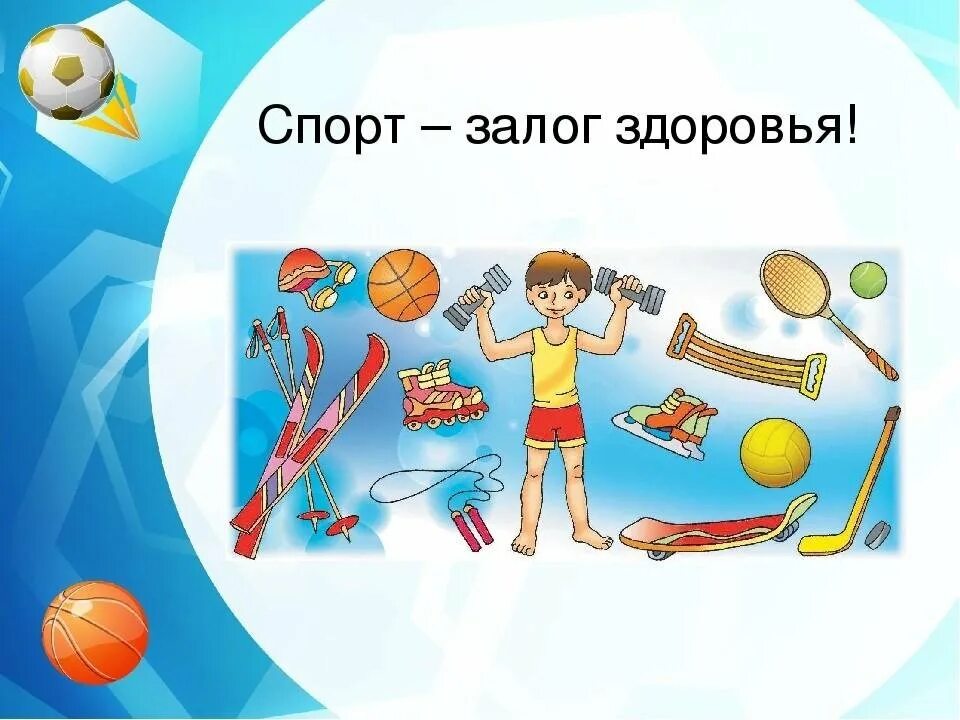 Спорт – залог здоровья!